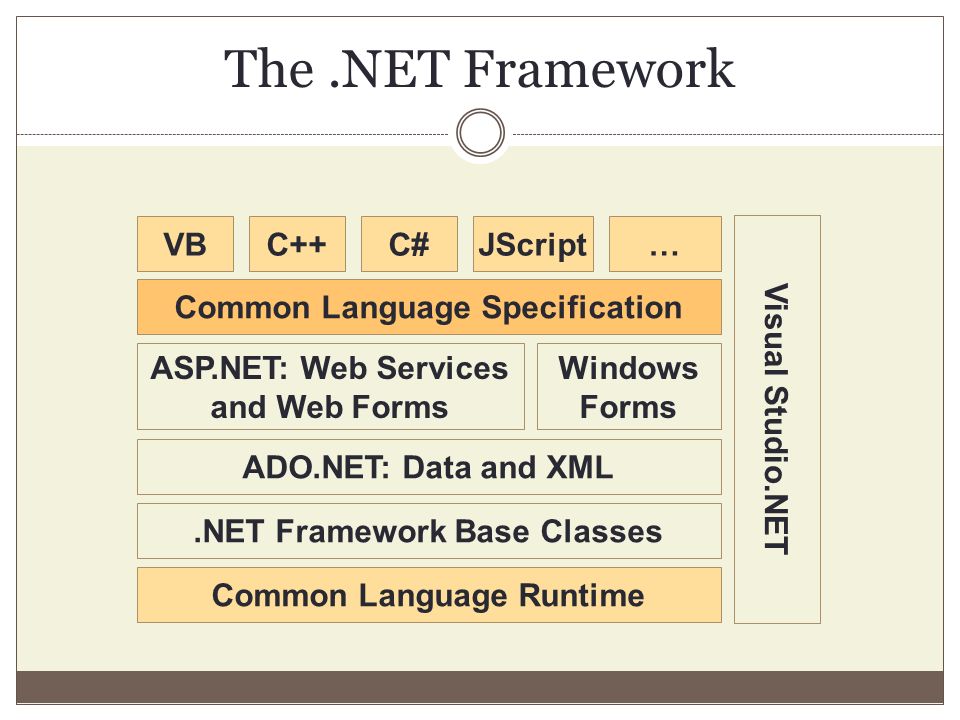 The .NET Framework

VB C++ C# JScript …

Common Language Specification

ASP.NET: Web Services and Web Forms

Windows Forms

ADO.NET: Data and XML

.NET Framework Base Classes

Common Language Runtime

Visual Studio.NET